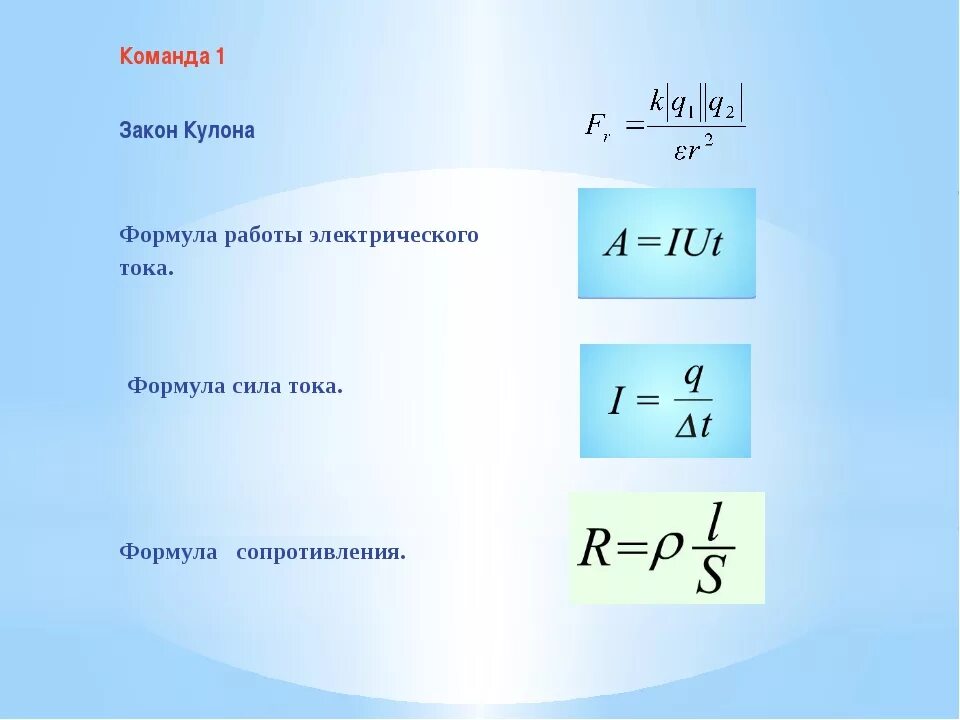 Команда 1

Закон Кулона

$F_r = \frac{k|q_1||q_2|}{\varepsilon r^2}$

Формула работы электрического тока.

$A = IUt$

Формула сила тока.

$I = \frac{q}{\Delta t}$

Формула сопротивления.

$R = \rho \frac{l}{S}$